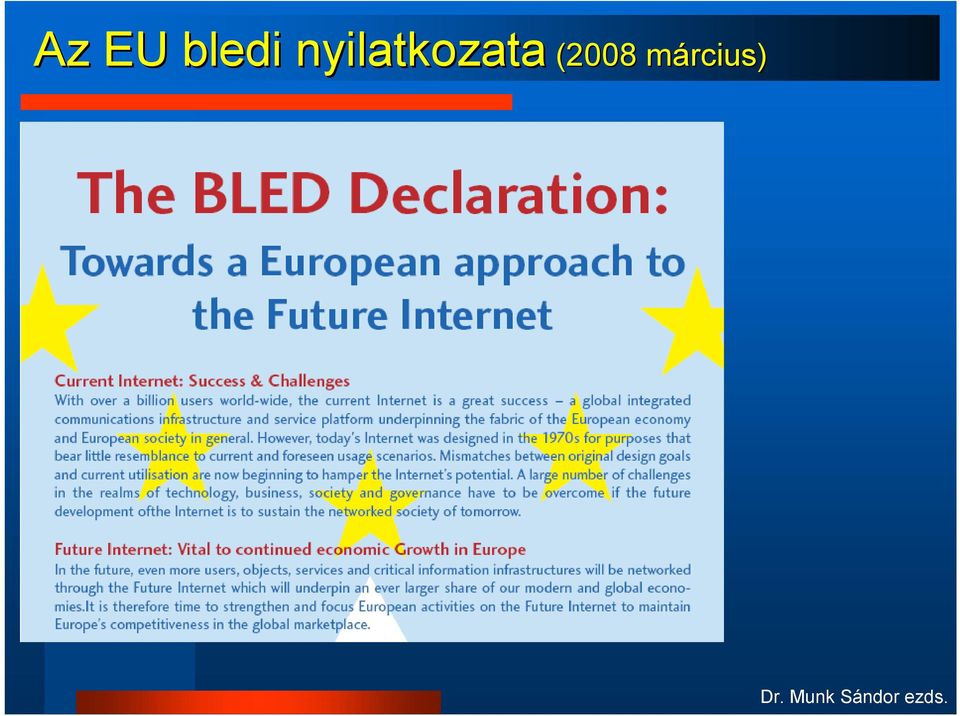 Az EU bledi nyilatkozata (2008 március)

The BLED Declaration:
Towards a European approach to the Future Internet

Current Internet: Success & Challenges
With over a billion users world-wide, the current Internet is a great success – a global integrated communications infrastructure and service platform underpinning the fabric of the European economy and European society in general. However, today's Internet was designed in the 1970s for purposes that bear little resemblance to current and foreseen usage scenarios. Mismatches between original design goals and current utilisation are now beginning to hamper the Internet's potential. A large number of challenges in the realms of technology, business, society and governance have to be overcome if the future development ofthe Internet is to sustain the networked society of tomorrow.

Future Internet: Vital to continued economic Growth in Europe
In the future, even more users, objects, services and critical information infrastructures will be networked through the Future Internet which will underpin an ever larger share of our modern and global economies.It is therefore time to strengthen and focus European activities on the Future Internet to maintain Europe's competitiveness in the global marketplace.

Dr. Munk Sándor ezds.